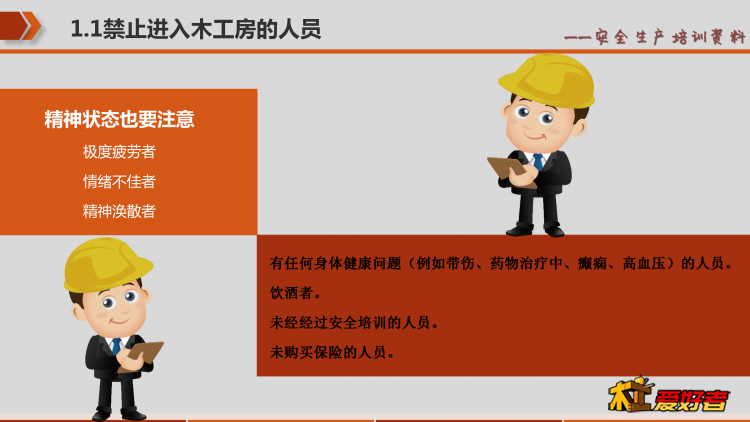 1.1禁止进入木工房的人员

——安全生产培训资料

精神状态也要注意

极度疲劳者

情绪不佳者

精神涣散者

有任何身体健康问题（例如带伤、药物治疗中、癫痫、高血压）的人员。

饮酒者。

未经经过安全培训的人员。

未购买保险的人员。

木工爱好者